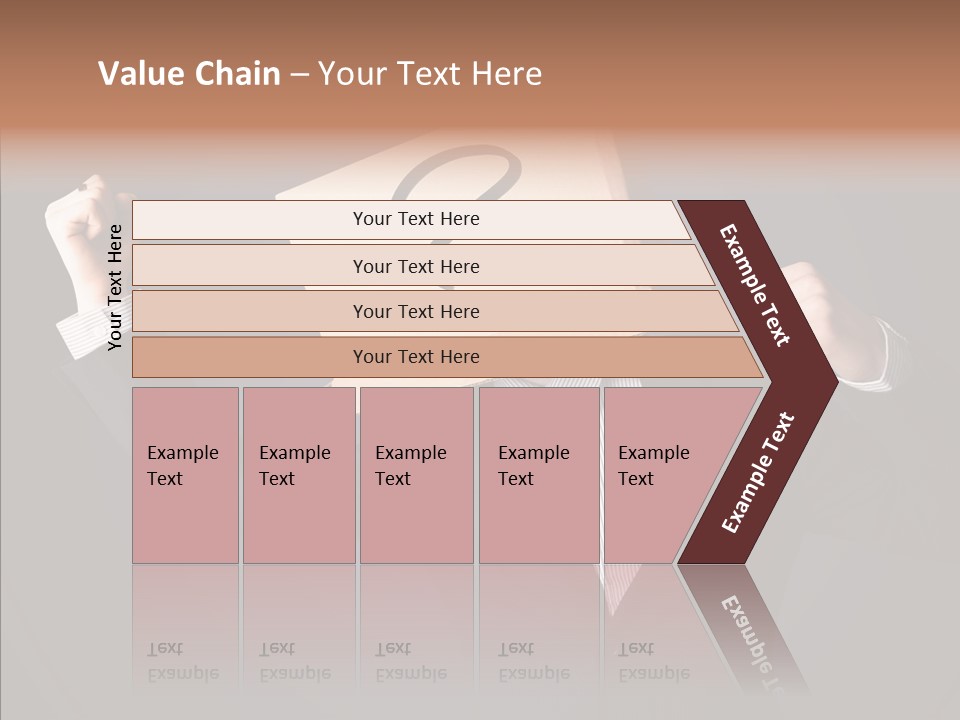 Value Chain – Your Text Here

Your Text Here

Your Text Here

Your Text Here

Your Text Here

Your Text Here

Example Text

Example Text

Example Text

Example Text

Example Text

Example Text

Example Text